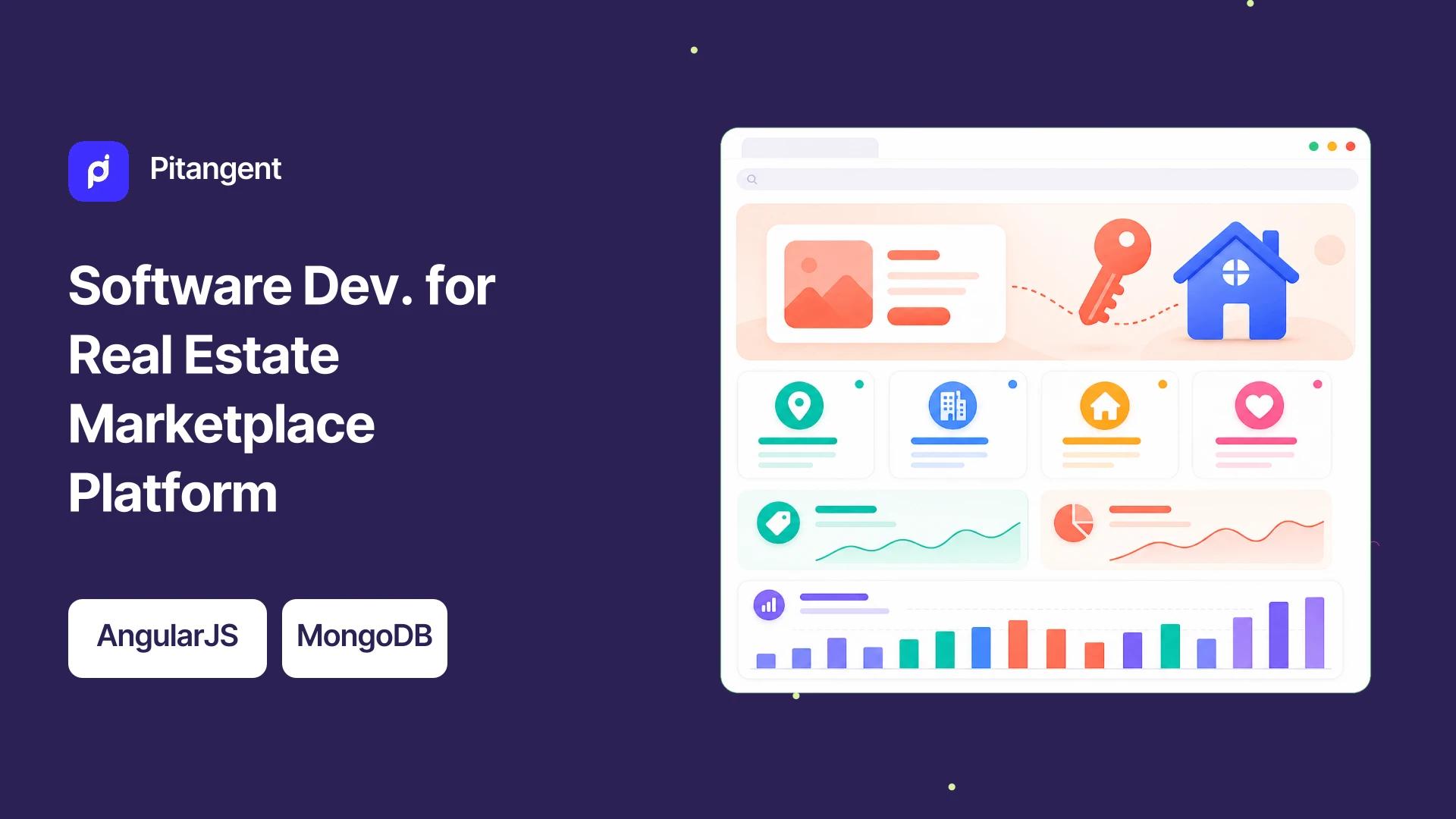 Pitangent

Software Dev. for Real Estate Marketplace Platform

AngularJS

MongoDB